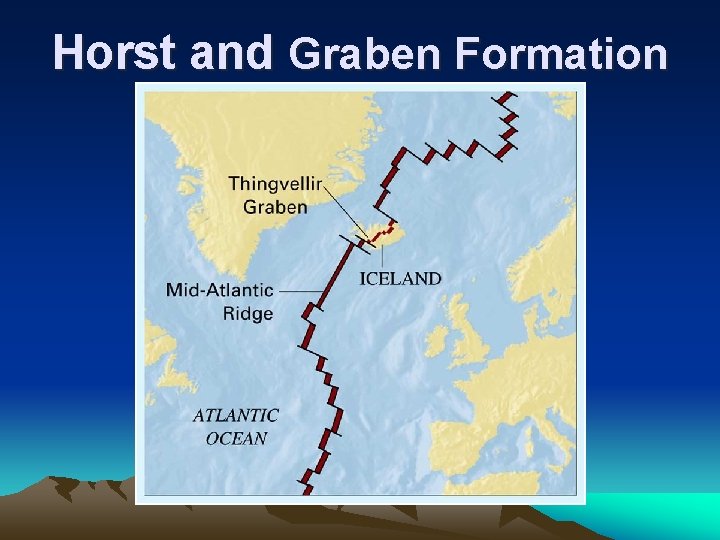 Horst and Graben Formation

Thingvellir Graben

ICELAND

Mid-Atlantic Ridge

ATLANTIC OCEAN